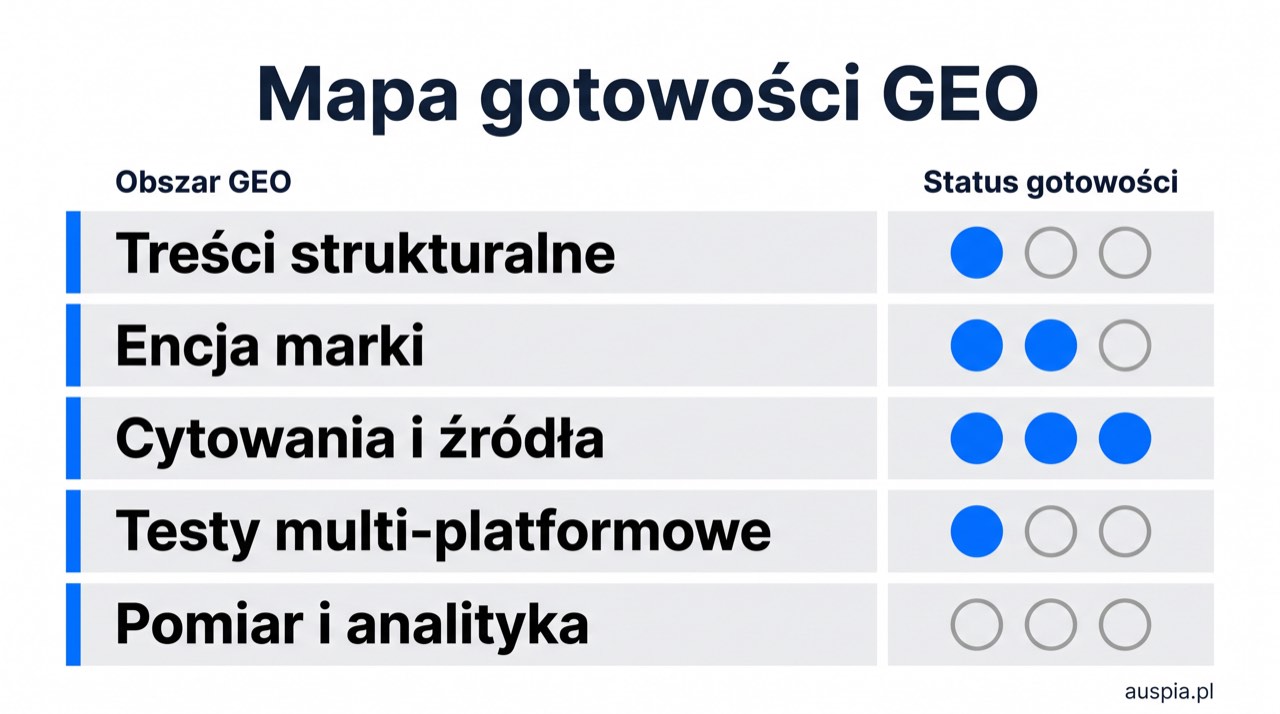 Mapa gotowości GEO

| Obszar GEO | Status gotowości |
|---|---|
| Treści strukturalne | |
| Encja marki | |
| Cytowania i źródła | |
| Testy multi-platformowe | |
| Pomiar i analityka | |

auspia.pl